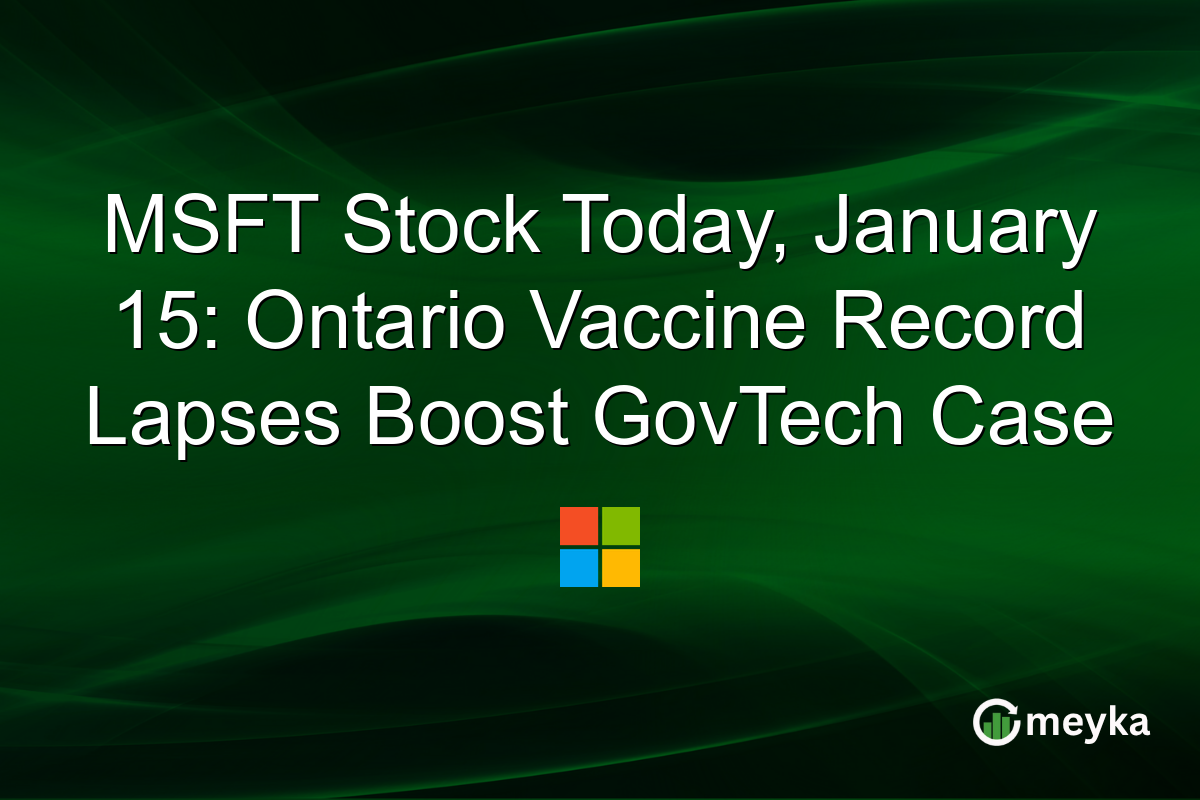 MSFT Stock Today, January 15: Ontario Vaccine Record Lapses Boost GovTech Case

meyka